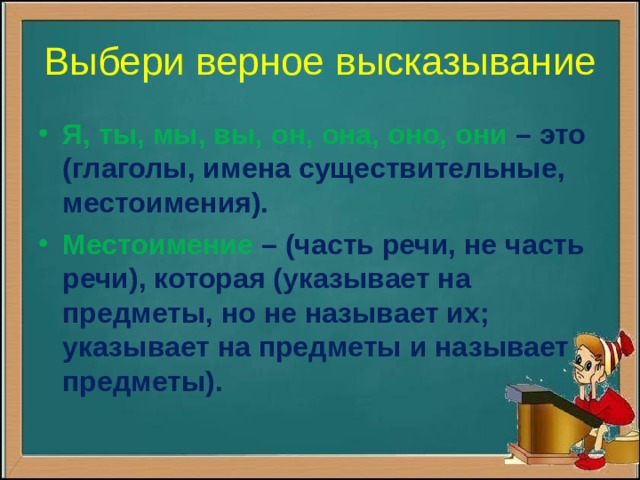 Выбери верное высказывание

• Я, ты, мы, вы, он, она, оно, они – это (глаголы, имена существительные, местоимения).

• Местоимение – (часть речи, не часть речи), которая (указывает на предметы, но не называет их; указывает на предметы и называет предметы).